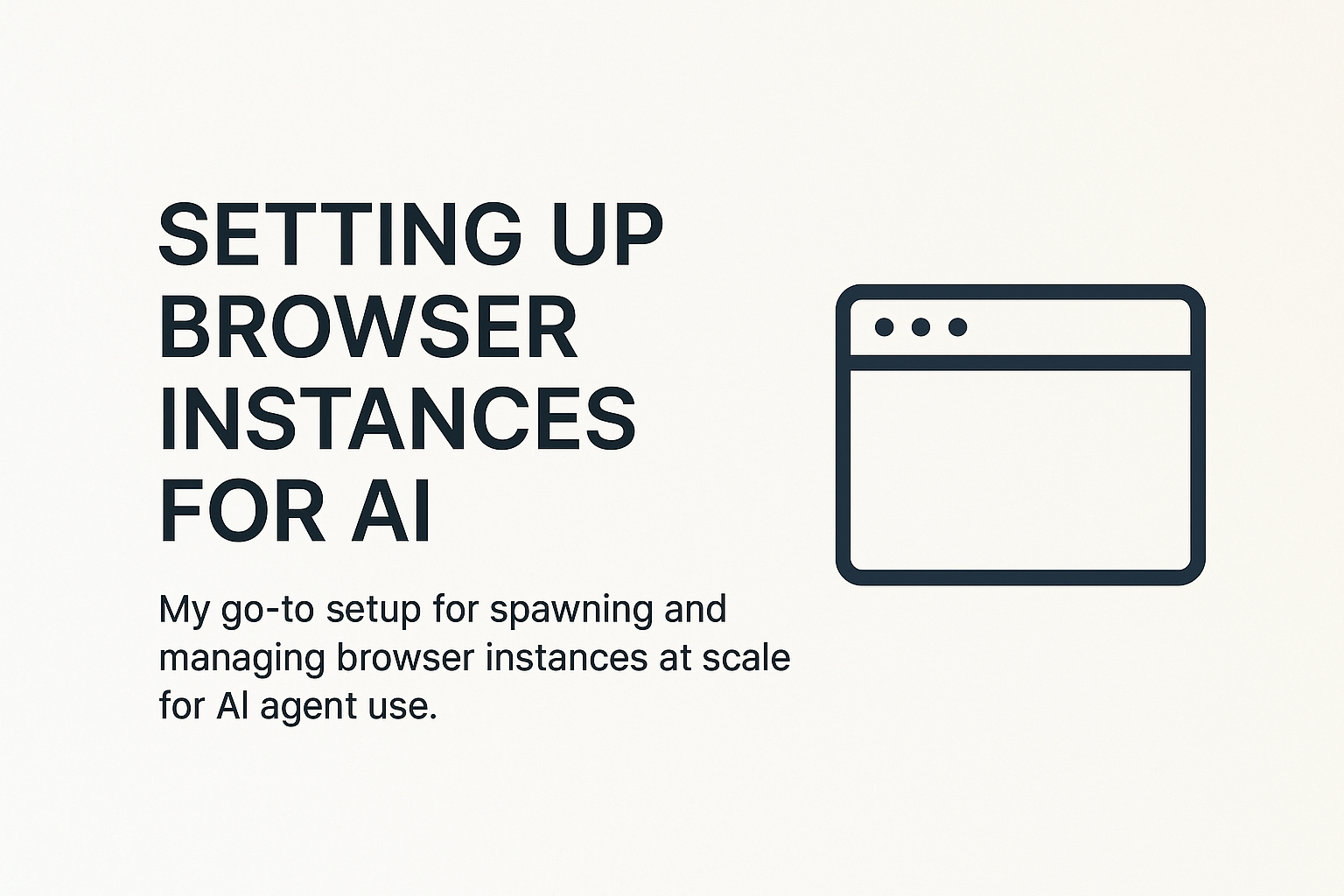 SETTING UP BROWSER INSTANCES FOR AI

My go-to setup for spawning and managing browser instances at scale for AI agent use.